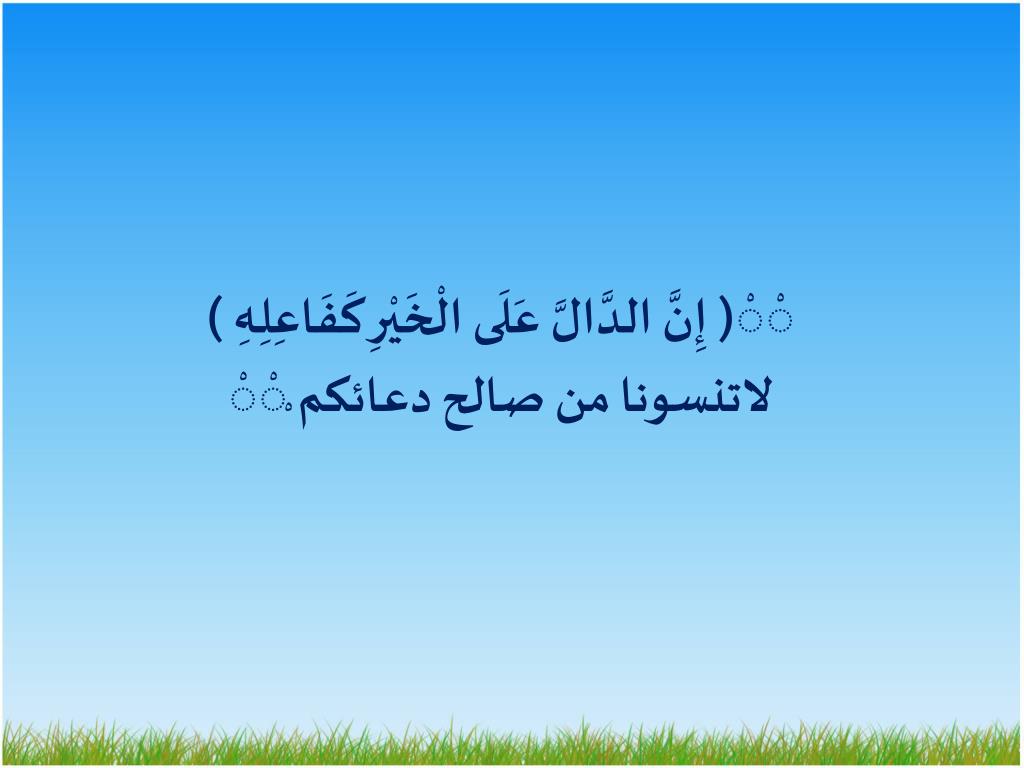 ( إِنَّ الدَّالَّ عَلَى الْخَيْرِ كَفَاعِلِهِ )
لاتنسونا من صالح دعائكم